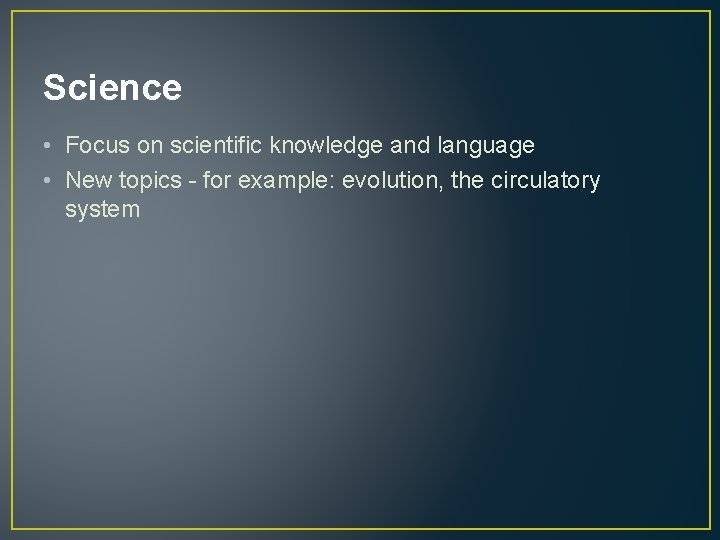 Science

• Focus on scientific knowledge and language
• New topics - for example: evolution, the circulatory system